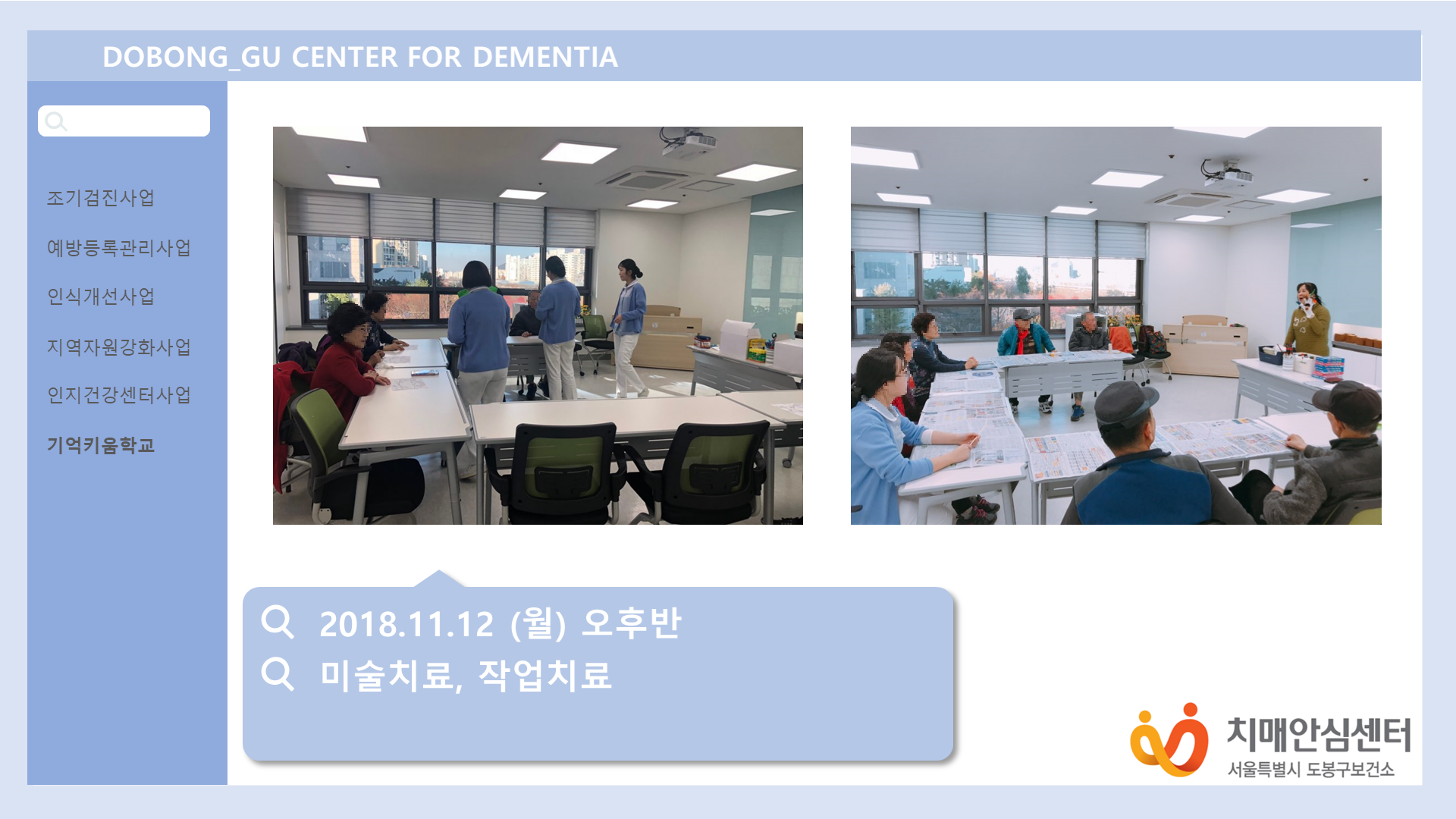 DOBONG_GU CENTER FOR DEMENTIA

조기검진사업

예방등록관리사업

인식개선사업

지역자원강화사업

인지건강센터사업

기억키움학교

2018.11.12 (월) 오후반

미술치료, 작업치료

치매안심센터

서울특별시 도봉구보건소